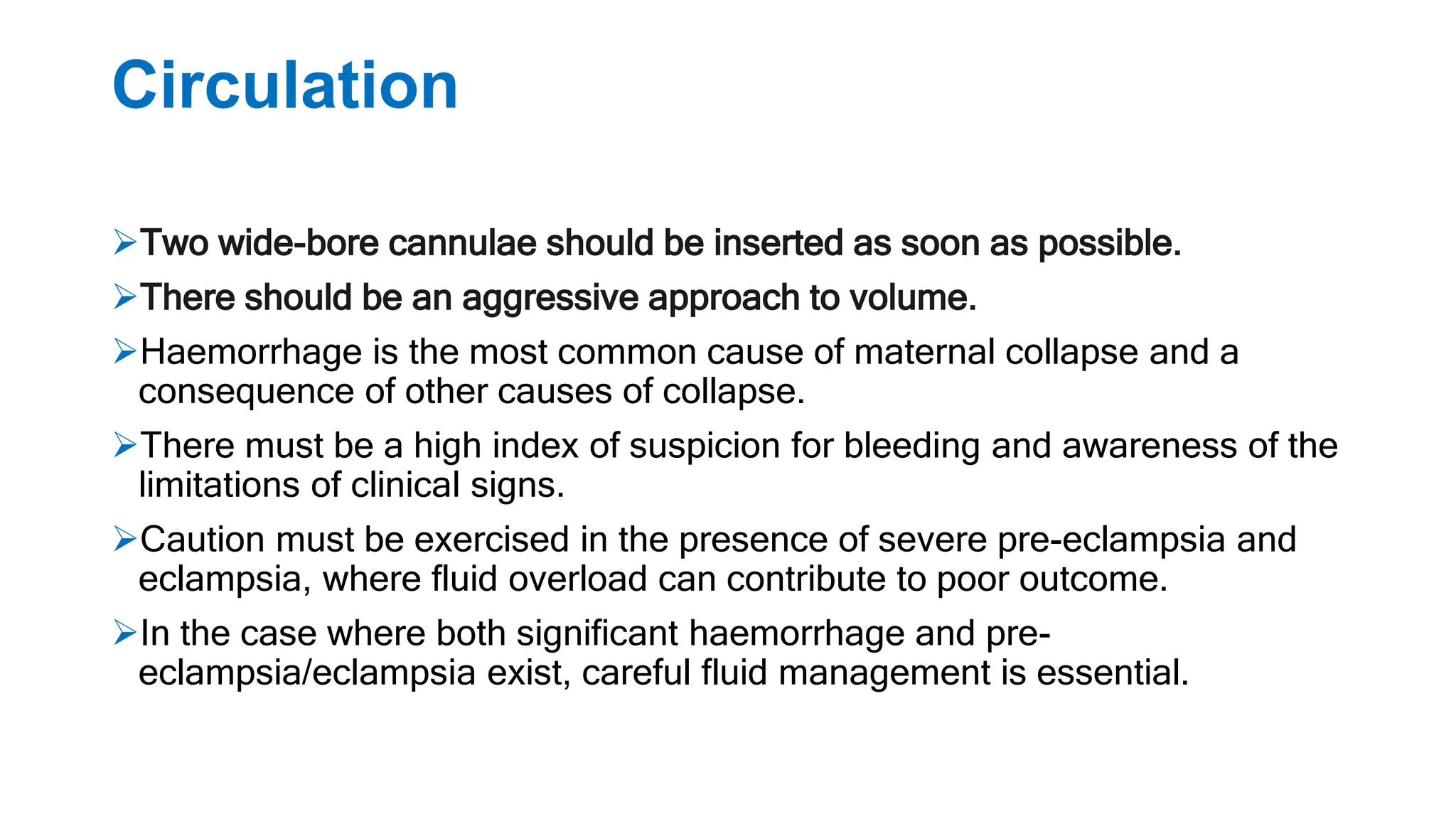 Circulation

➢Two wide-bore cannulae should be inserted as soon as possible.

➢There should be an aggressive approach to volume.

➢Haemorrhage is the most common cause of maternal collapse and a consequence of other causes of collapse.

➢There must be a high index of suspicion for bleeding and awareness of the limitations of clinical signs.

➢Caution must be exercised in the presence of severe pre-eclampsia and eclampsia, where fluid overload can contribute to poor outcome.

➢In the case where both significant haemorrhage and pre-eclampsia/eclampsia exist, careful fluid management is essential.